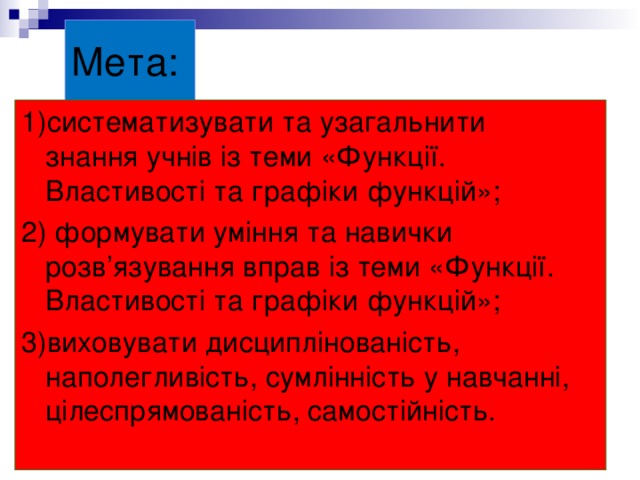 Мета:

1)систематизувати та узагальнити знання учнів із теми «Функції. Властивості та графіки функцій»;

2) формувати уміння та навички розв’язування вправ із теми «Функції. Властивості та графіки функцій»;

3)виховувати дисциплінованість, наполегливість, сумлінність у навчанні, цілеспрямованість, самостійність.